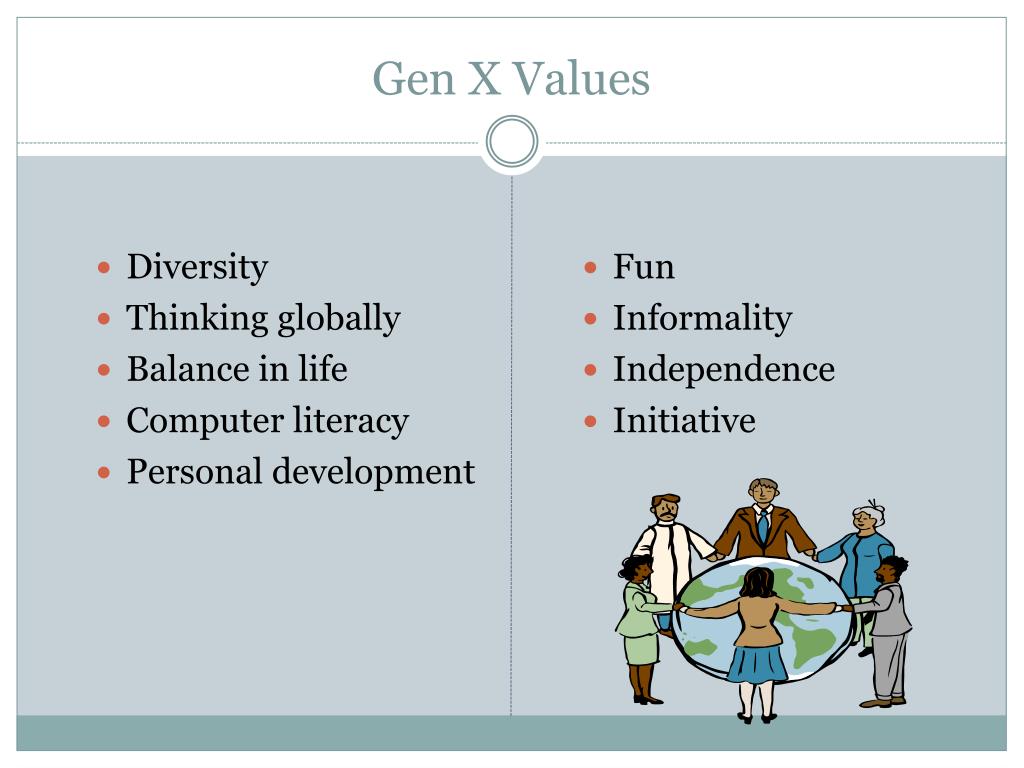 Gen X Values

- Diversity
- Thinking globally
- Balance in life
- Computer literacy
- Personal development

- Fun
- Informality
- Independence
- Initiative